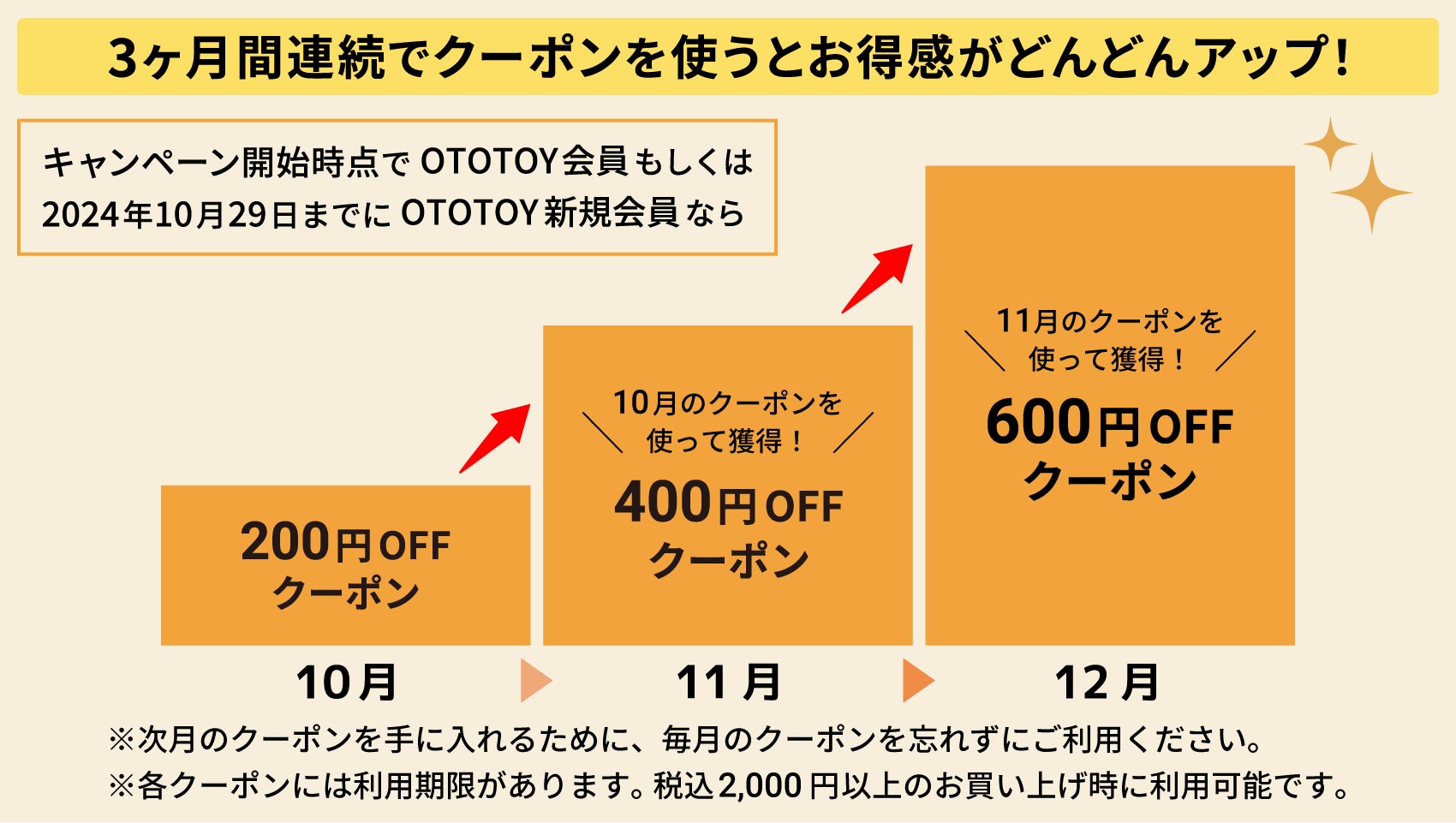 3ヶ月間連続でクーポンを使うとお得感がどんどんアップ!

キャンペーン開始時点で OTOTOY会員もしくは 2024年10月29日までに OTOTOY新規会員なら

200円OFF クーポン

10月のクーポンを使って獲得!

400円OFF クーポン

11月のクーポンを使って獲得!

600円OFF クーポン

10月

11月

12月

※次月のクーポンを手に入れるために、毎月のクーポンを忘れずにご利用ください。
※各クーポンには利用期限があります。税込2,000円以上のお買い上げ時に利用可能です。